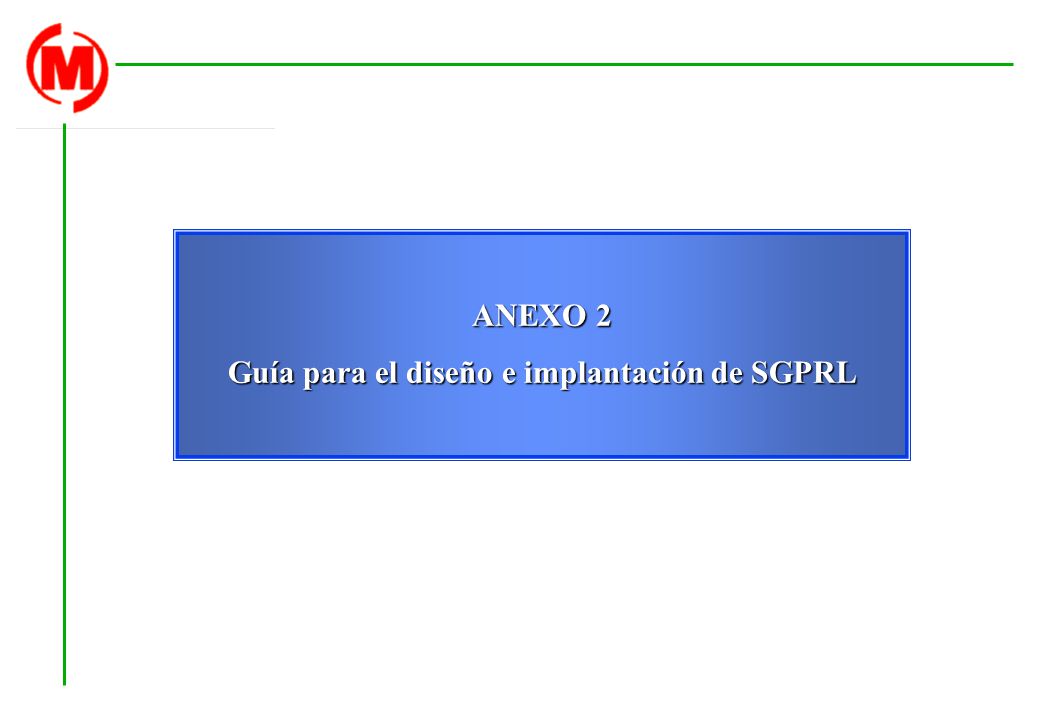 M

ANEXO 2
Guía para el diseño e implantación de SGPRL